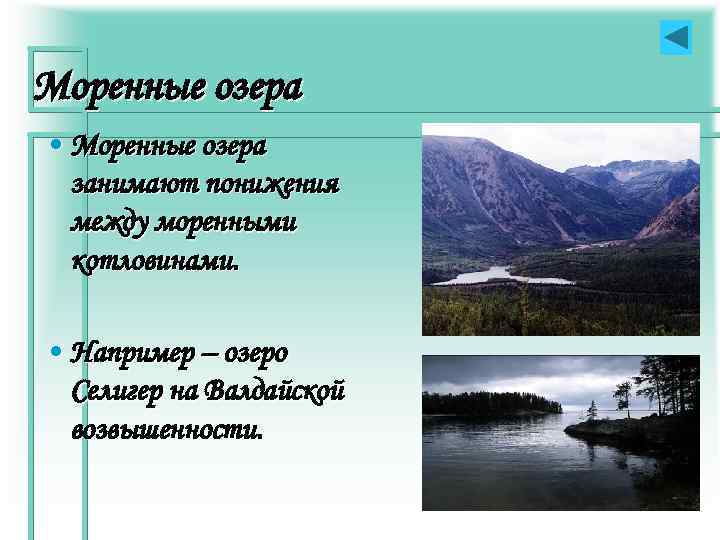 Моренные озера

• Моренные озера занимают понижения между моренными котловинами.

• Например – озеро Селигер на Валдайской возвышенности.